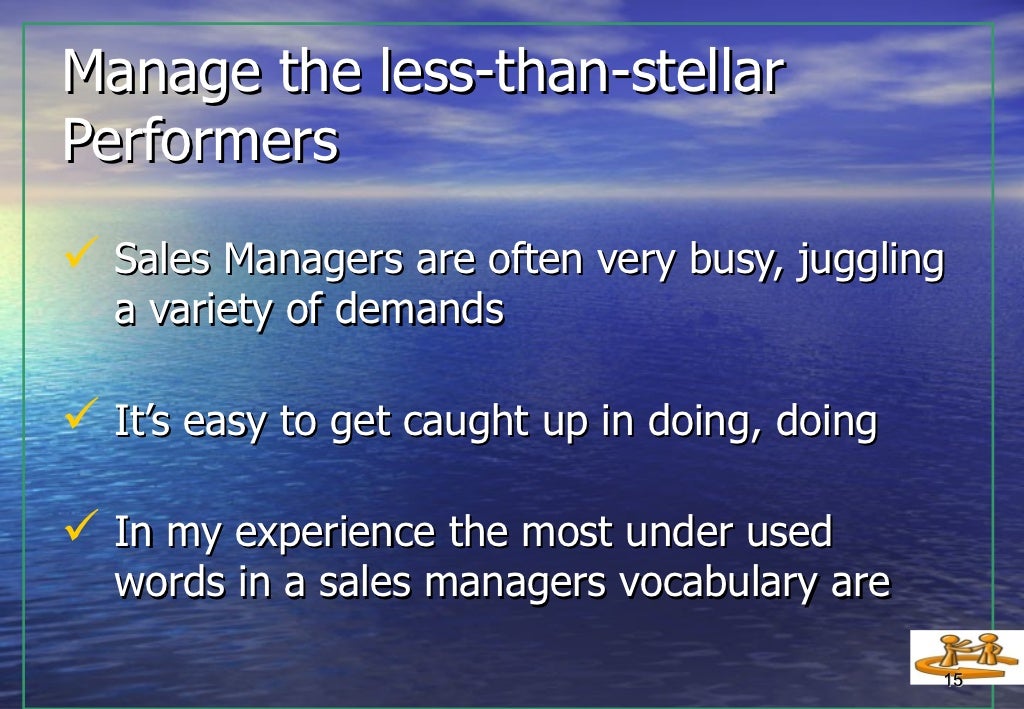 Manage the less-than-stellar Performers

✓ Sales Managers are often very busy, juggling a variety of demands

✓ It's easy to get caught up in doing, doing

✓ In my experience the most under used words in a sales managers vocabulary are

15